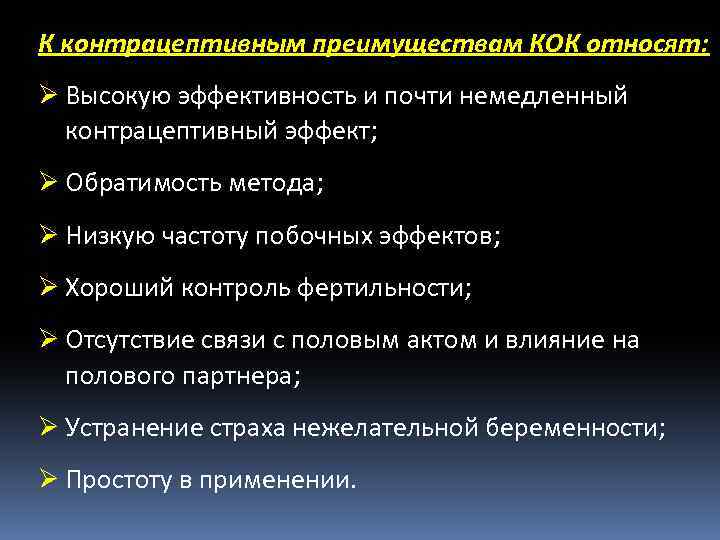 К контрацептивным преимуществам КОК относят:

➢ Высокую эффективность и почти немедленный контрацептивный эффект;

➢ Обратимость метода;

➢ Низкую частоту побочных эффектов;

➢ Хороший контроль фертильности;

➢ Отсутствие связи с половым актом и влияние на полового партнера;

➢ Устранение страха нежелательной беременности;

➢ Простоту в применении.